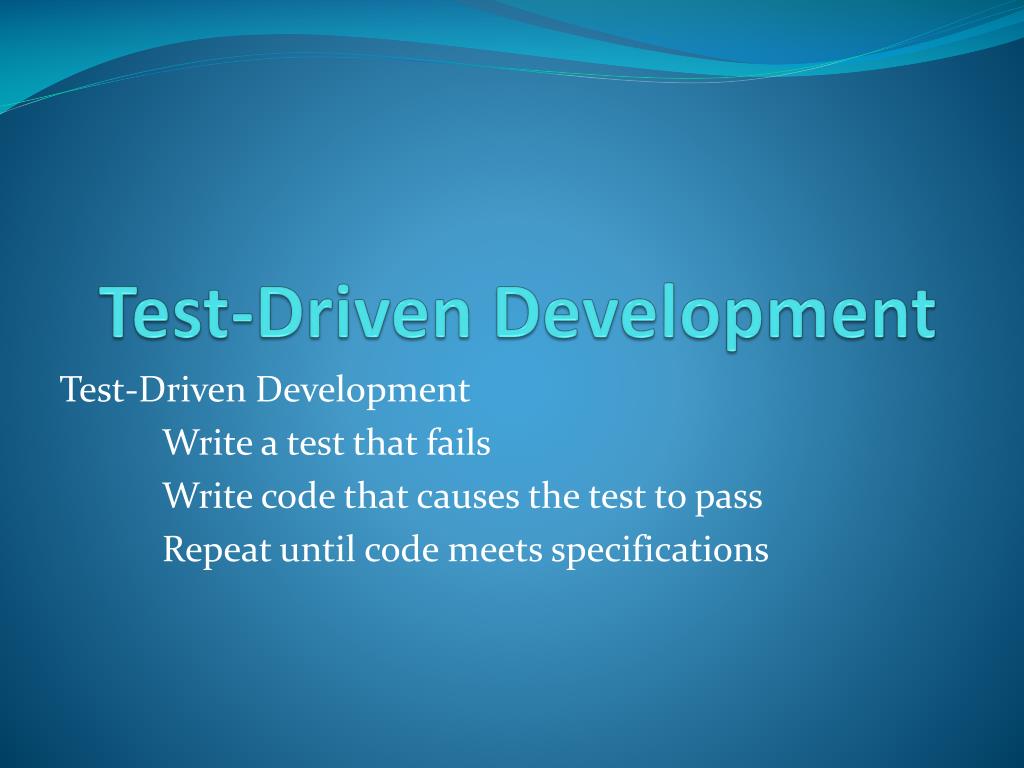 Test-Driven Development

Test-Driven Development

Write a test that fails

Write code that causes the test to pass

Repeat until code meets specifications